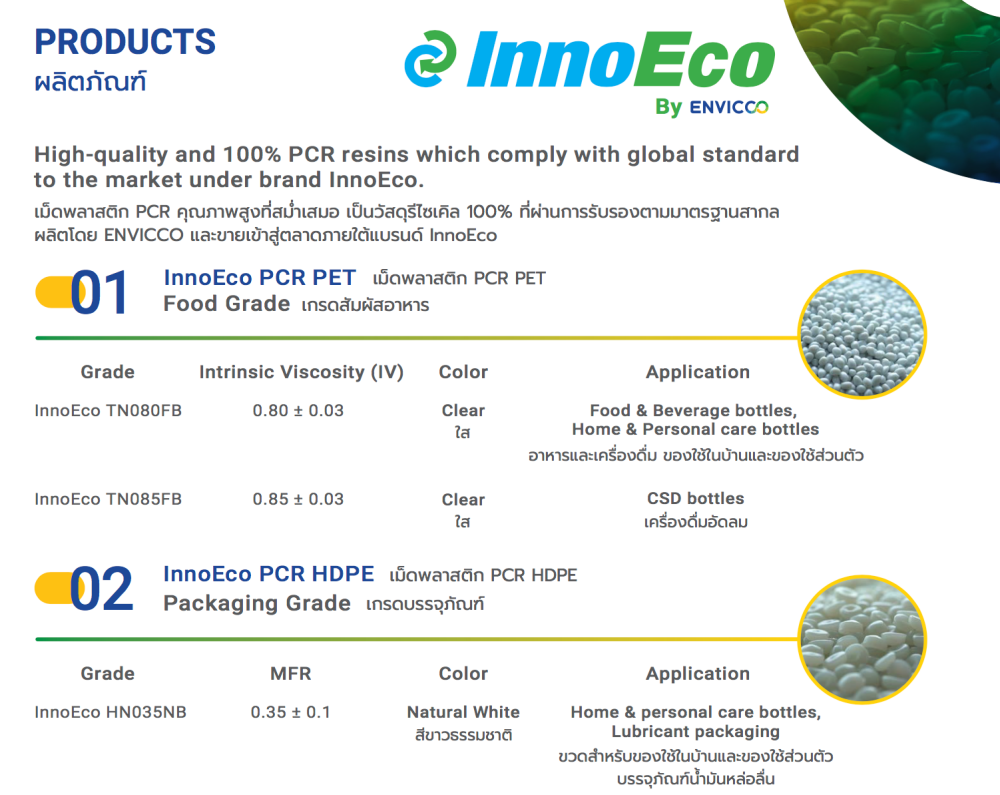 PRODUCTS
ผลิตภัณฑ์

InnoEco
By ENVICCO

High-quality and 100% PCR resins which comply with global standard to the market under brand InnoEco.
เม็ดพลาสติก PCR คุณภาพสูงที่สม่ำเสมอ เป็นวัสดุรีไซเคิล 100% ที่ผ่านการรับรองตามมาตรฐานสากล ผลิตโดย ENVICCO และขายเข้าสู่ตลาดภายใต้แบรนด์ InnoEco

01 InnoEco PCR PET เม็ดพลาสติก PCR PET
Food Grade เกรดสัมผัสอาหาร

| Grade | Intrinsic Viscosity (IV) | Color | Application |
|---|---|---|---|
| InnoEco TN080FB | 0.80 ± 0.03 | Clear ใส | Food & Beverage bottles, Home & Personal care bottles อาหารและเครื่องดื่ม ของใช้ในบ้านและของใช้ส่วนตัว |
| InnoEco TN085FB | 0.85 ± 0.03 | Clear ใส | CSD bottles เครื่องดื่มอัดลม |

02 InnoEco PCR HDPE เม็ดพลาสติก PCR HDPE
Packaging Grade เกรดบรรจุภัณฑ์

| Grade | MFR | Color | Application |
|---|---|---|---|
| InnoEco HN035NB | 0.35 ± 0.1 | Natural White สีขาวธรรมชาติ | Home & personal care bottles, Lubricant packaging ขวดสำหรับของใช้ในบ้านและของใช้ส่วนตัว บรรจุภัณฑ์น้ำมันหล่อลื่น |